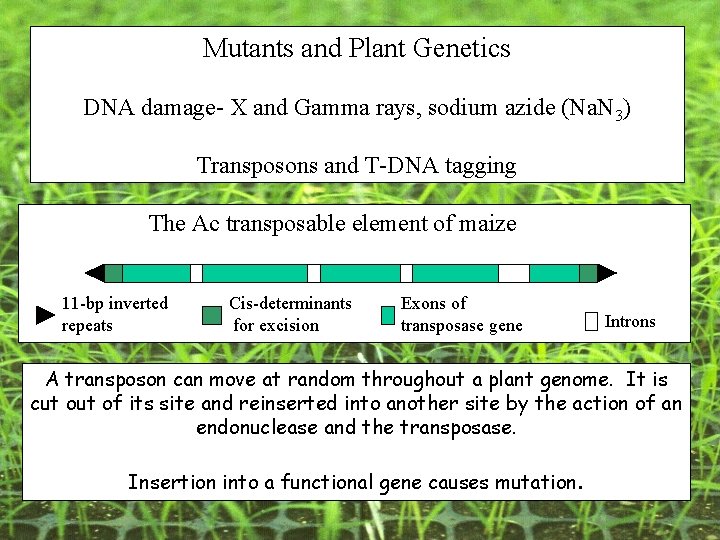 Mutants and Plant Genetics

DNA damage- X and Gamma rays, sodium azide ($NaN_3$)

Transposons and T-DNA tagging

The Ac transposable element of maize

11-bp inverted repeats

Cis-determinants for excision

Exons of transposase gene

Introns

A transposon can move at random throughout a plant genome. It is cut out of its site and reinserted into another site by the action of an endonuclease and the transposase.

Insertion into a functional gene causes mutation.